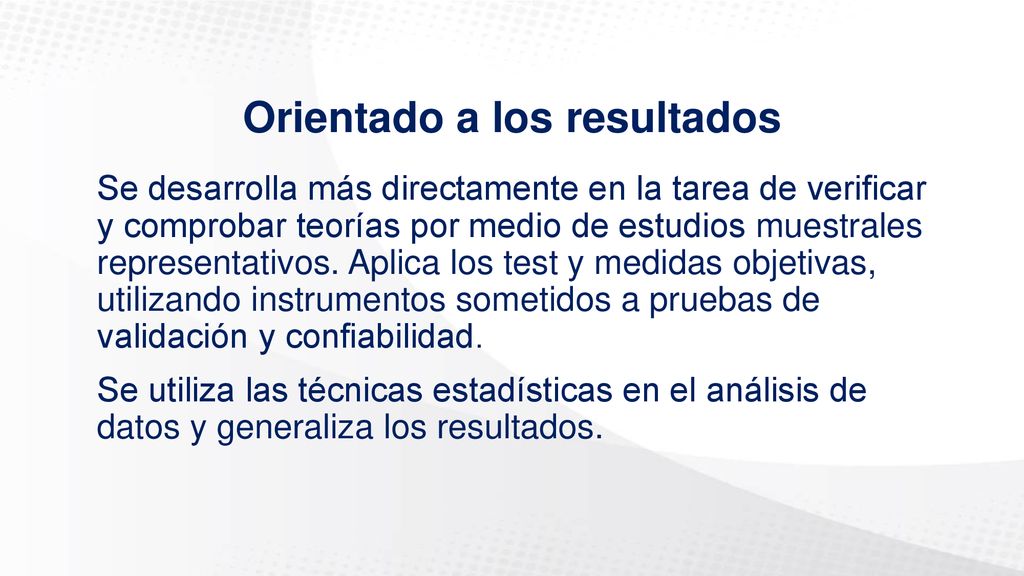 Orientado a los resultados

Se desarrolla más directamente en la tarea de verificar y comprobar teorías por medio de estudios muestrales representativos. Aplica los test y medidas objetivas, utilizando instrumentos sometidos a pruebas de validación y confiabilidad.

Se utiliza las técnicas estadísticas en el análisis de datos y generaliza los resultados.